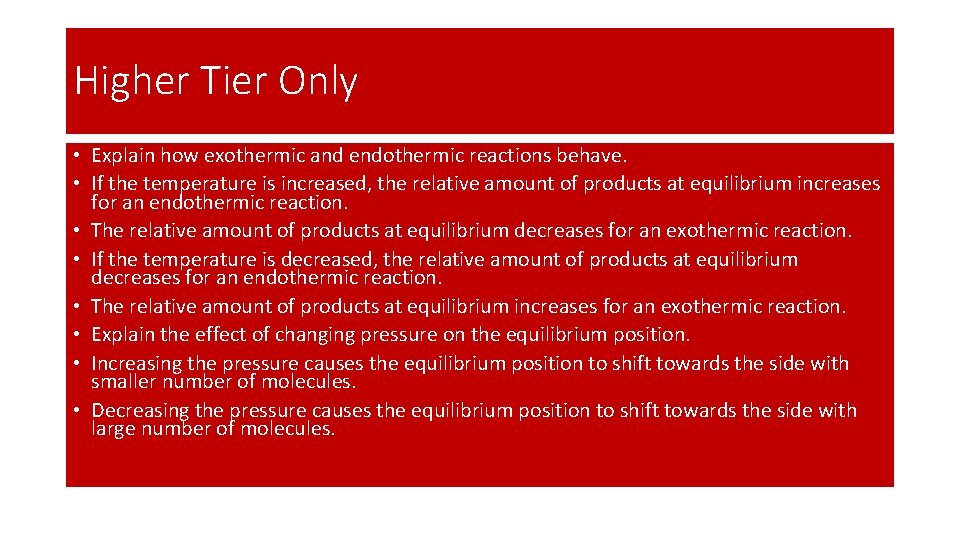 Higher Tier Only

• Explain how exothermic and endothermic reactions behave.
• If the temperature is increased, the relative amount of products at equilibrium increases for an endothermic reaction.
• The relative amount of products at equilibrium decreases for an exothermic reaction.
• If the temperature is decreased, the relative amount of products at equilibrium decreases for an endothermic reaction.
• The relative amount of products at equilibrium increases for an exothermic reaction.
• Explain the effect of changing pressure on the equilibrium position.
• Increasing the pressure causes the equilibrium position to shift towards the side with smaller number of molecules.
• Decreasing the pressure causes the equilibrium position to shift towards the side with large number of molecules.